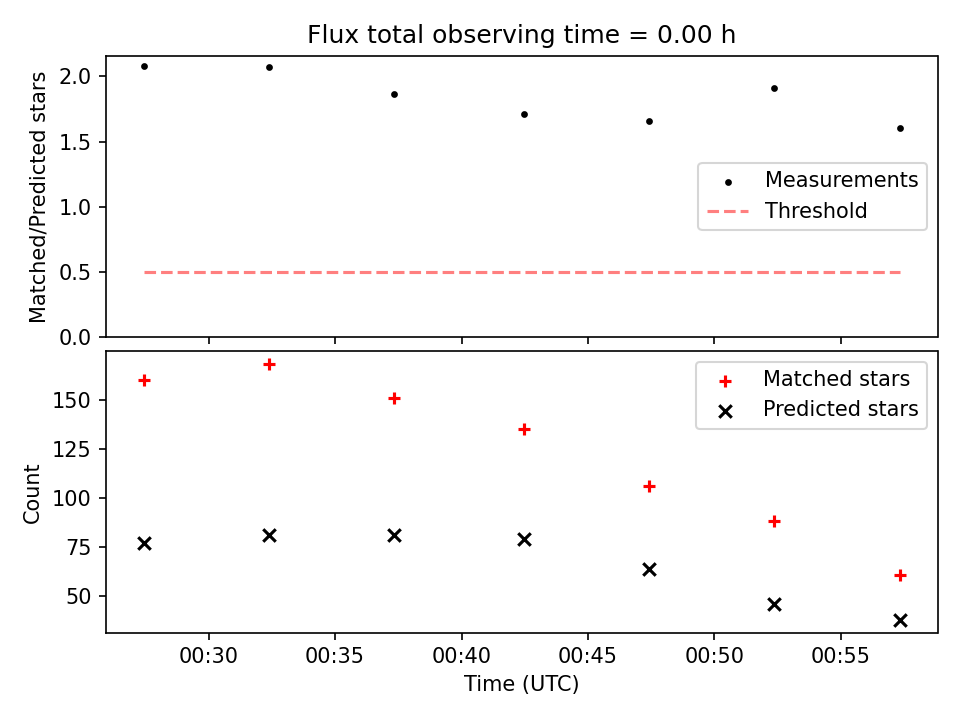 Flux total observing time = 0.00 h

Matched/Predicted stars

2.0
1.5
1.0
0.5
0.0

Measurements
Threshold

Count

150
125
100
75
50

Matched stars
Predicted stars

00:30
00:35
00:40
00:45
00:50
00:55

Time (UTC)